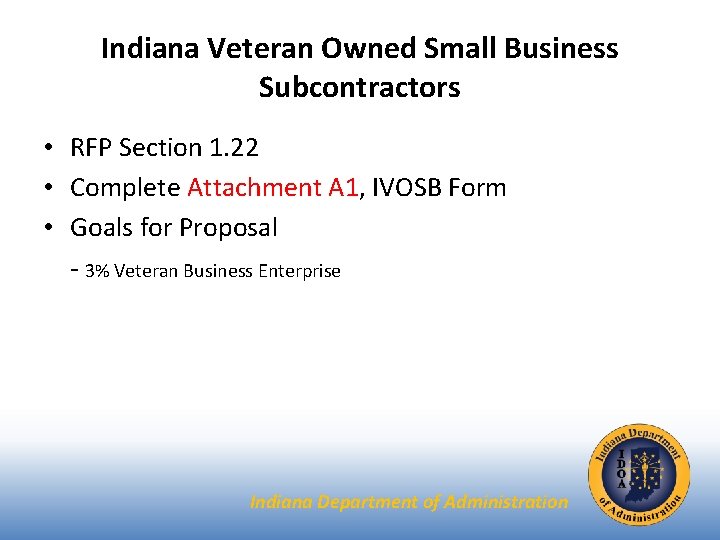 Indiana Veteran Owned Small Business Subcontractors

• RFP Section 1.22
• Complete Attachment A1, IVOSB Form
• Goals for Proposal

- 3% Veteran Business Enterprise

Indiana Department of Administration

Indiana Department of Administration
IDOA